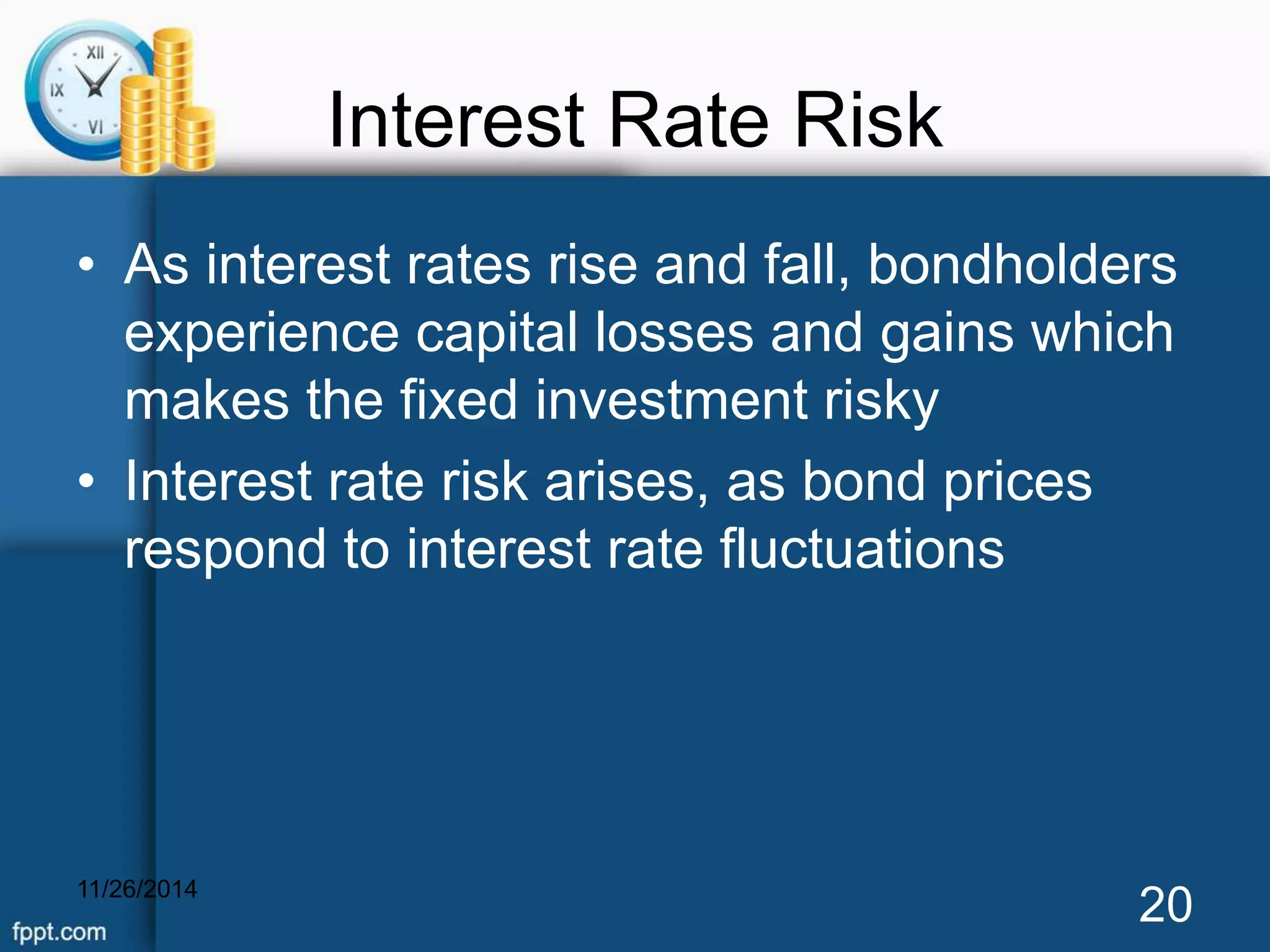 XII
IX
VI

Interest Rate Risk

• As interest rates rise and fall, bondholders experience capital losses and gains which makes the fixed investment risky
• Interest rate risk arises, as bond prices respond to interest rate fluctuations

11/26/2014

20

fppt.com